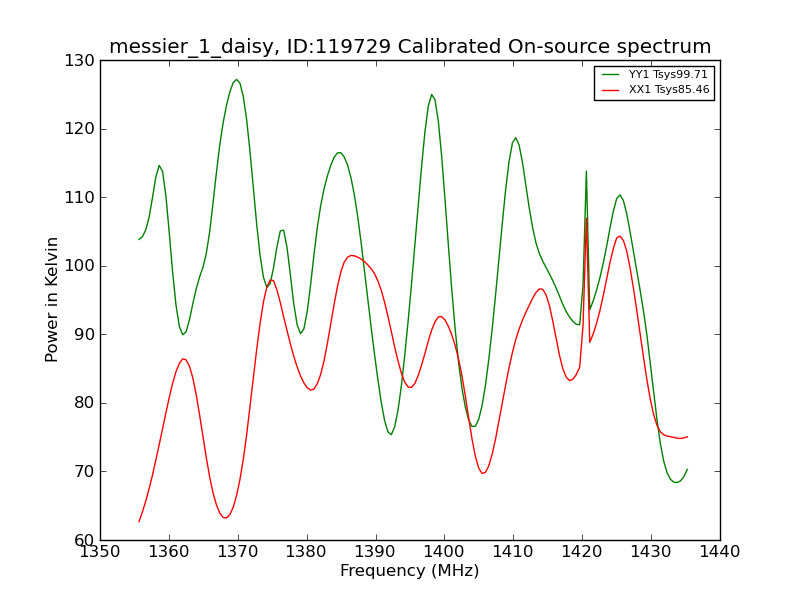 messier_1_daisy, ID:119729 Calibrated On-source spectrum

YY1 Tsys99.71
XX1 Tsys85.46

Power in Kelvin

130
120
110
100
90
80
70
60

1350 1360 1370 1380 1390 1400 1410 1420 1430 1440

Frequency (MHz)